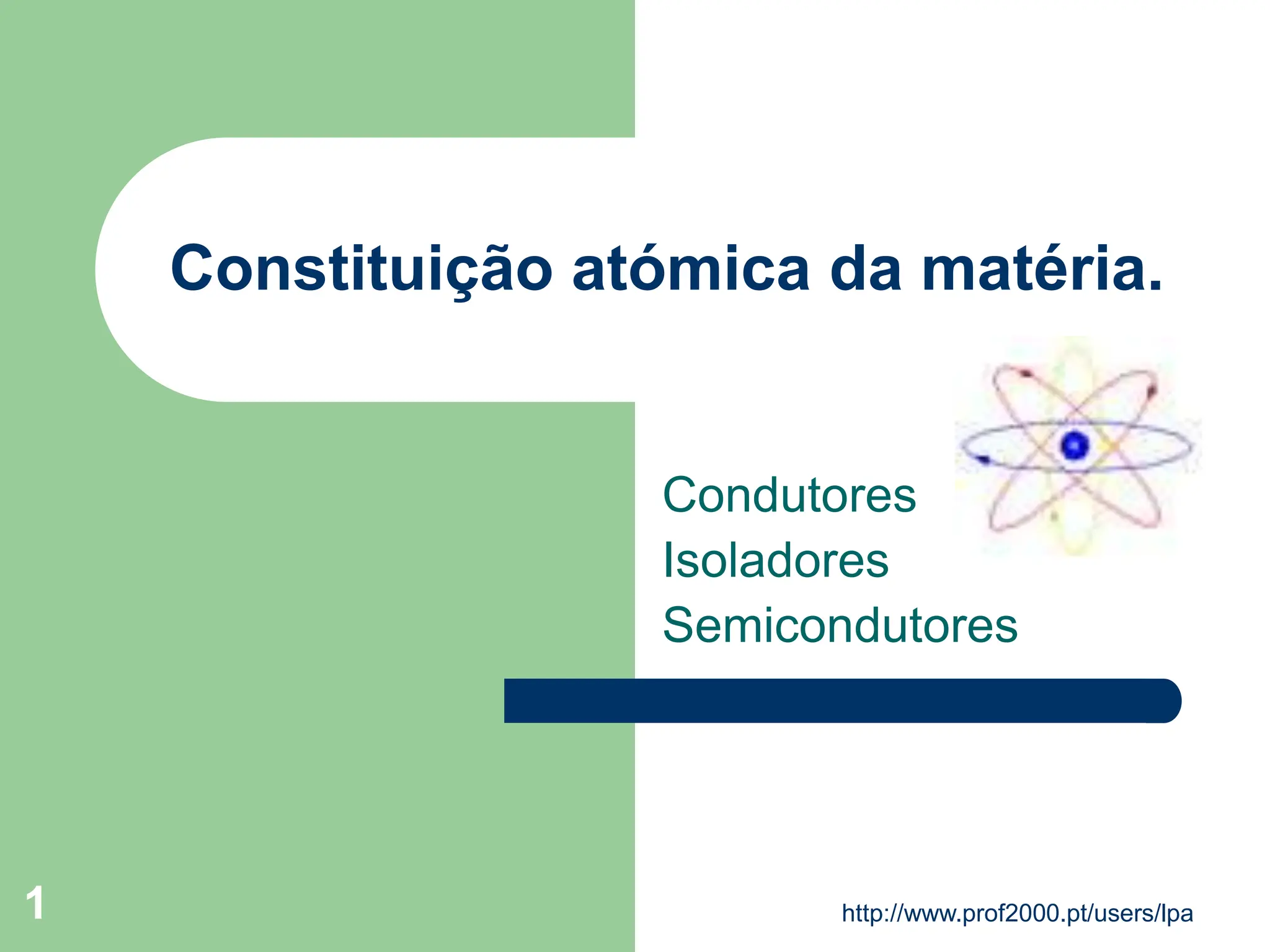 Constituição atómica da matéria.

Condutores
Isoladores
Semicondutores

1

http://www.prof2000.pt/users/lpa